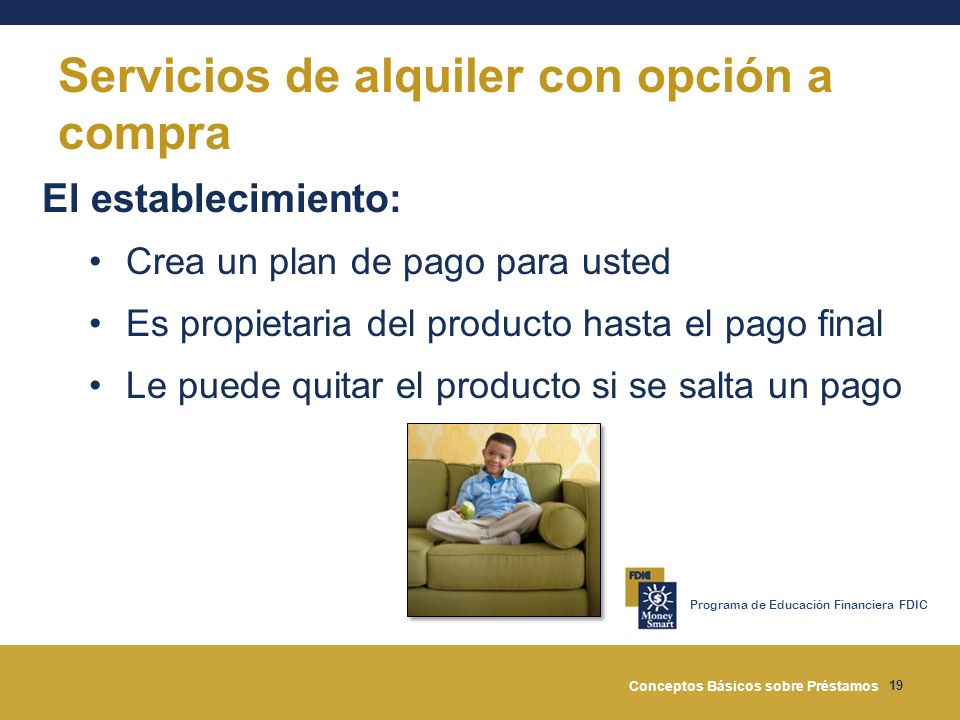 Servicios de alquiler con opción a compra

El establecimiento:

• Crea un plan de pago para usted
• Es propietaria del producto hasta el pago final
• Le puede quitar el producto si se salta un pago

FDIC
Money Smart

Programa de Educación Financiera FDIC

Conceptos Básicos sobre Préstamos 19